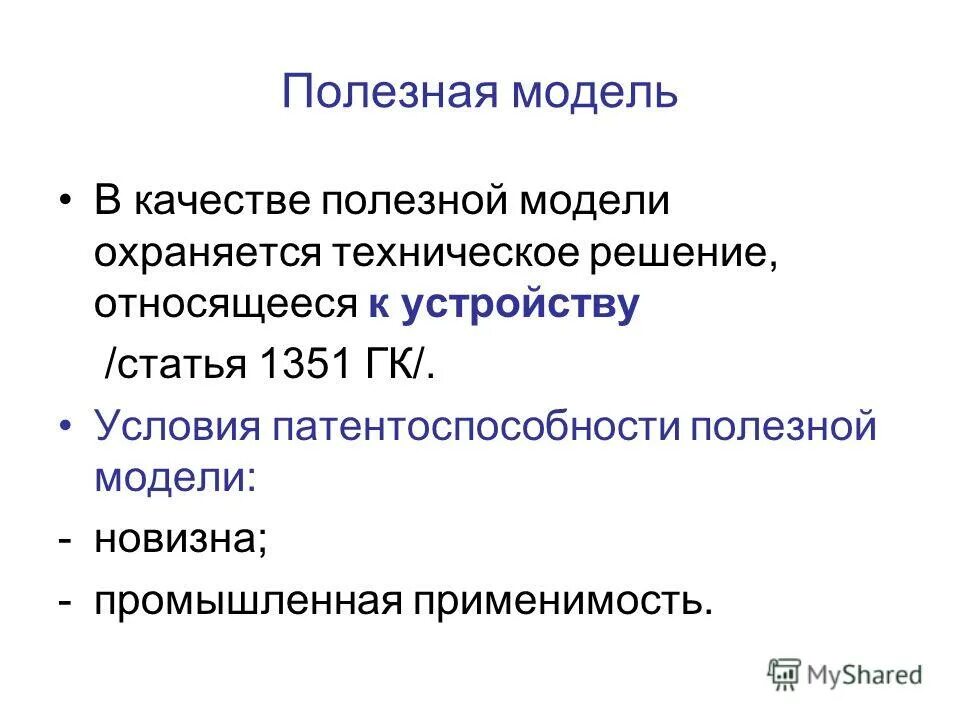 Полезная модель

• В качестве полезной модели охраняется техническое решение, относящееся к устройству

/статья 1351 ГК/.

• Условия патентоспособности полезной модели:

- новизна;

- промышленная применимость.

MyShared